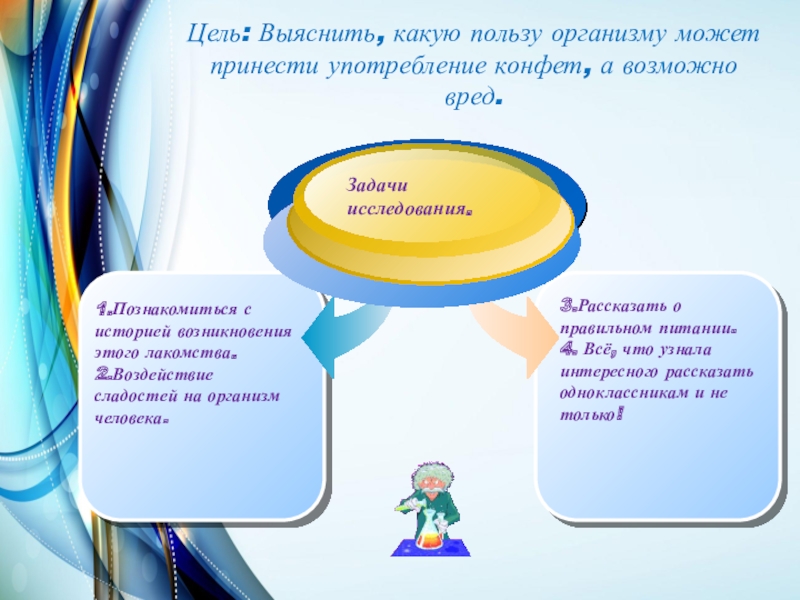 Цель: Выяснить, какую пользу организму может принести употребление конфет, а возможно вред.

Задачи исследования.

1.Познакомиться с историей возникновения этого лакомства.
2.Воздействие сладостей на организм человека.

3.Рассказать о правильном питании.
4. Всё, что узнала интересного рассказать одноклассникам и не только!